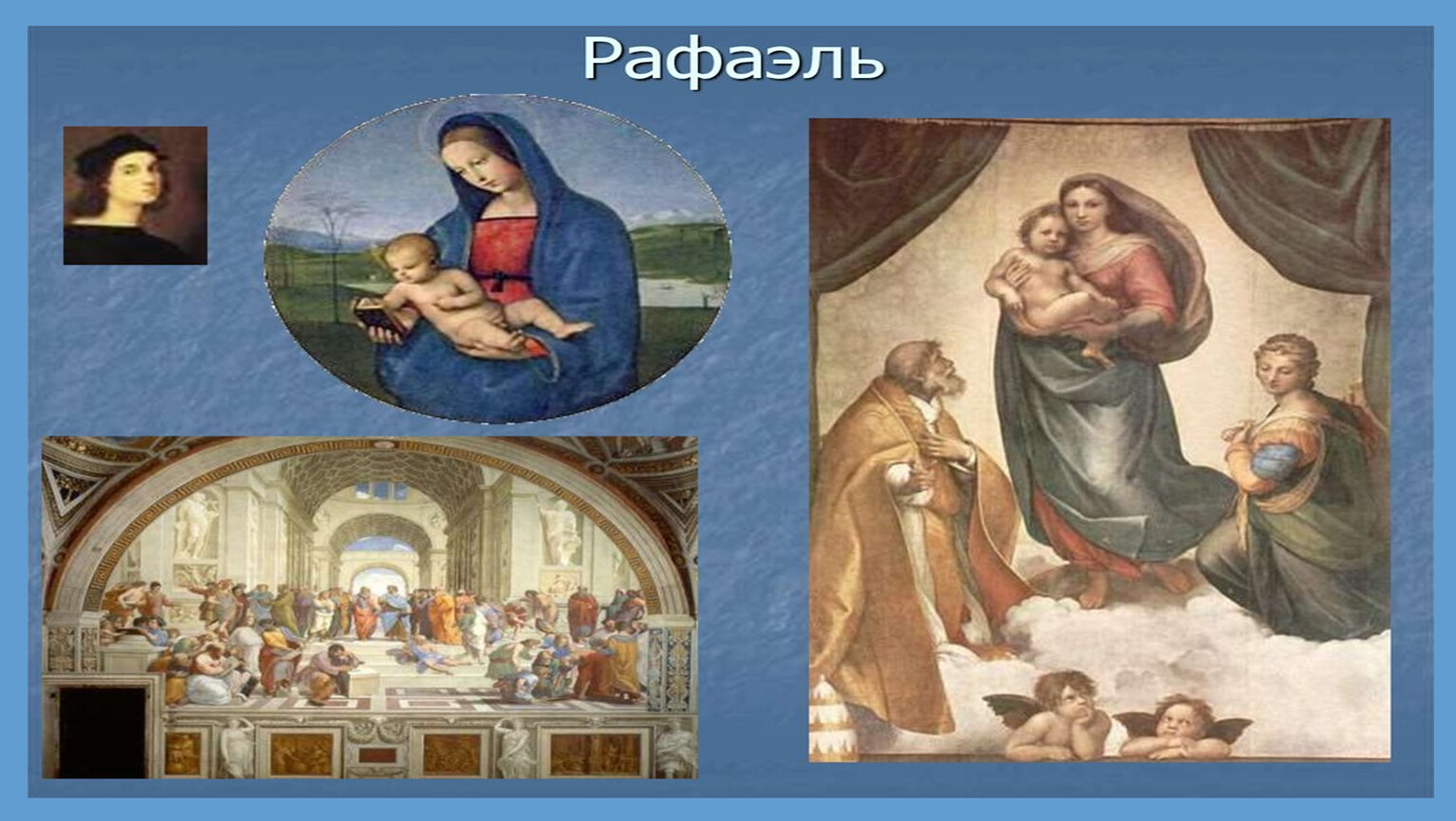 Рафаэль